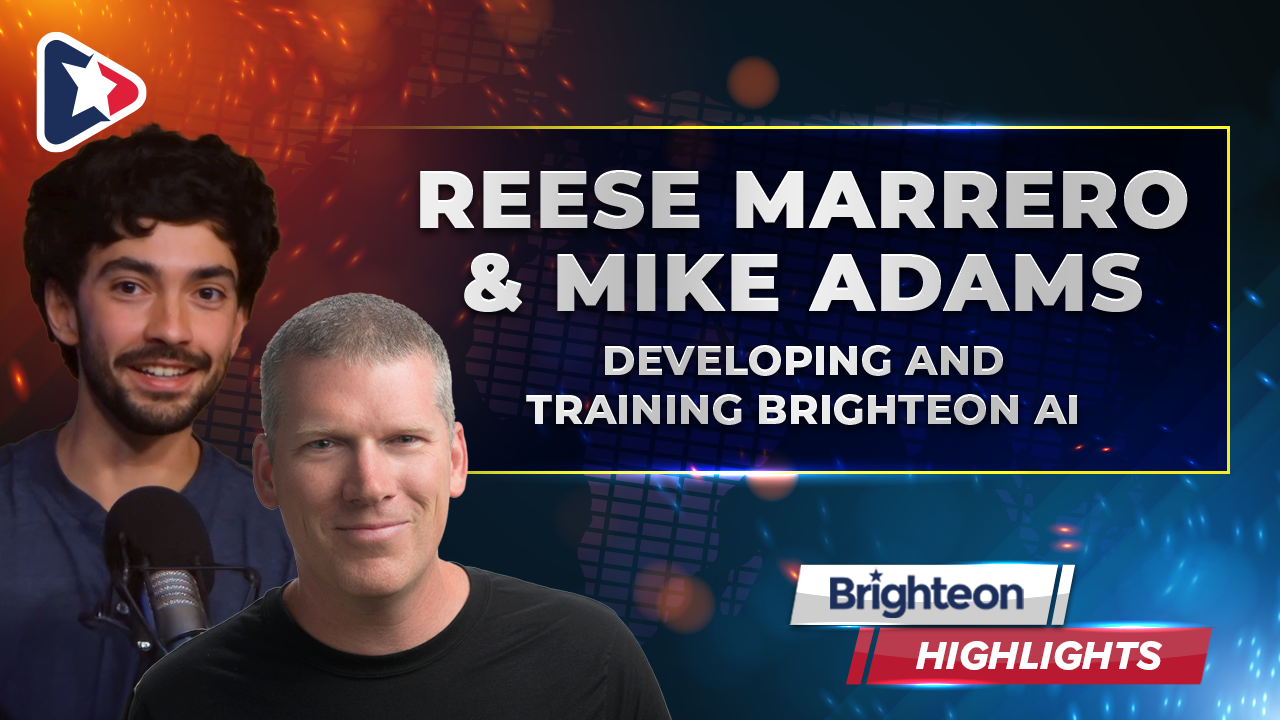 REESE MARRERO & MIKE ADAMS

DEVELOPING AND TRAINING BRIGHTEON AI

Brighteon

HIGHLIGHTS